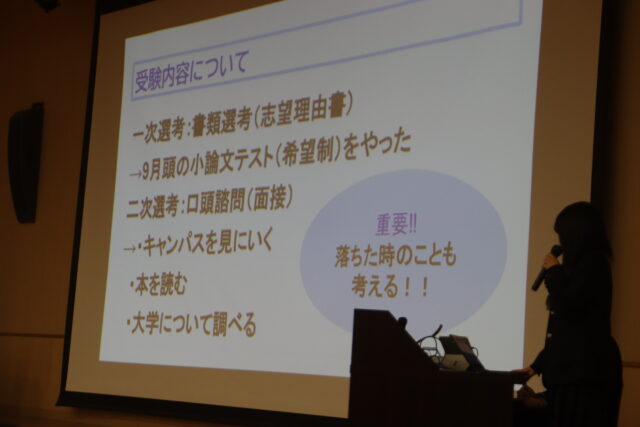 受験内容について

一次選考：書類選考（志望理由書）
→9月頭の小論文テスト（希望制）をやった
二次選考：口頭諮問（面接）
→・キャンパスを見にいく
・本を読む
・大学について調べる

重要!!
落ちた時のことも
考える！！